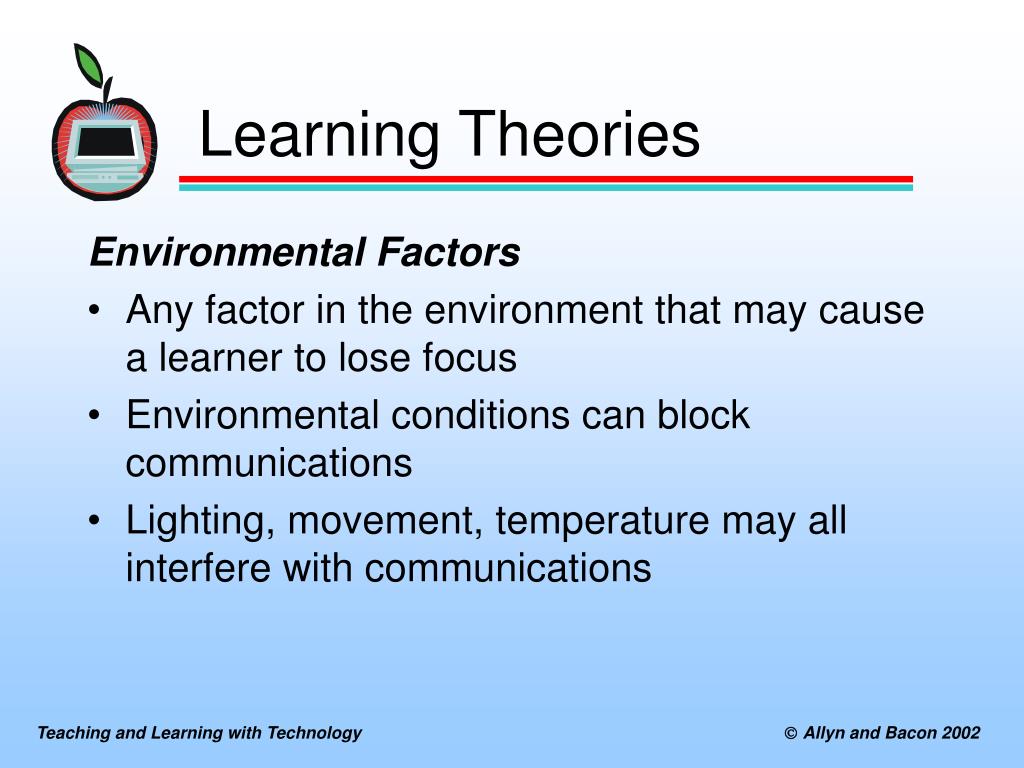 Learning Theories

Environmental Factors

• Any factor in the environment that may cause a learner to lose focus
• Environmental conditions can block communications
• Lighting, movement, temperature may all interfere with communications

Teaching and Learning with Technology

© Allyn and Bacon 2002